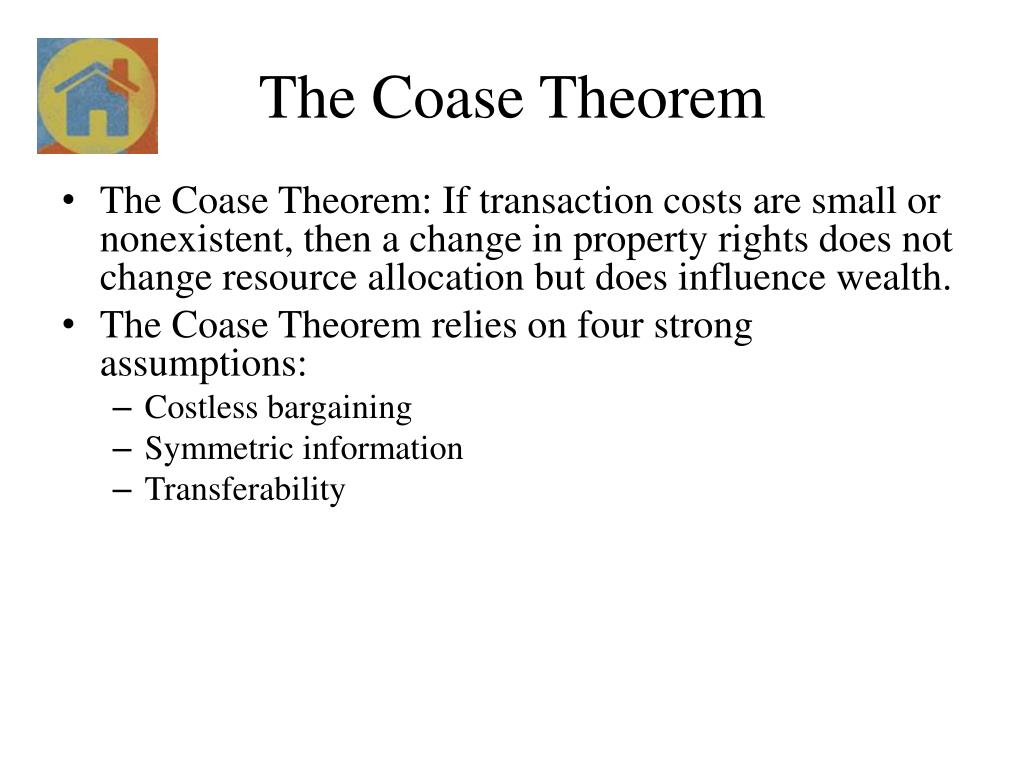 The Coase Theorem

• The Coase Theorem: If transaction costs are small or nonexistent, then a change in property rights does not change resource allocation but does influence wealth.
• The Coase Theorem relies on four strong assumptions:
– Costless bargaining
– Symmetric information
– Transferability